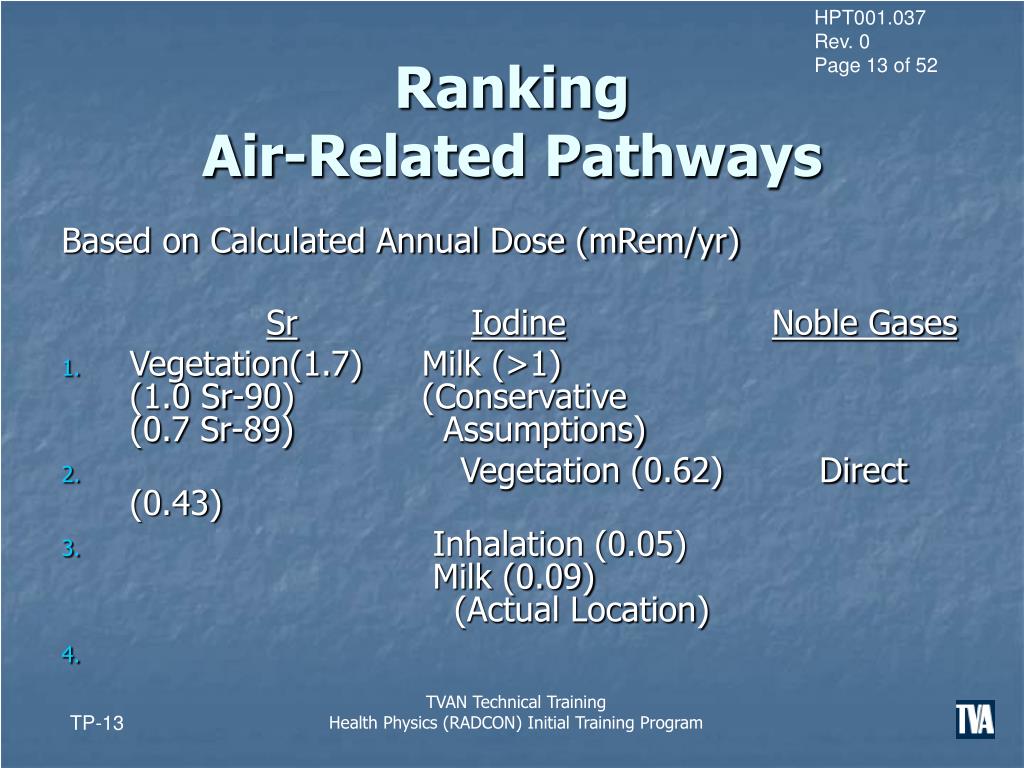 HPT001.037
Rev. 0
Page 13 of 52

Ranking
Air-Related Pathways

Based on Calculated Annual Dose (mRem/yr)

Sr Iodine Noble Gases

1. Vegetation(1.7) Milk (>1)
(1.0 Sr-90) (Conservative
(0.7 Sr-89) Assumptions)

2. Vegetation (0.62) Direct (0.43)

3. Inhalation (0.05)
Milk (0.09)
(Actual Location)

4.

TP-13

TVAN Technical Training
Health Physics (RADCON) Initial Training Program

TVA